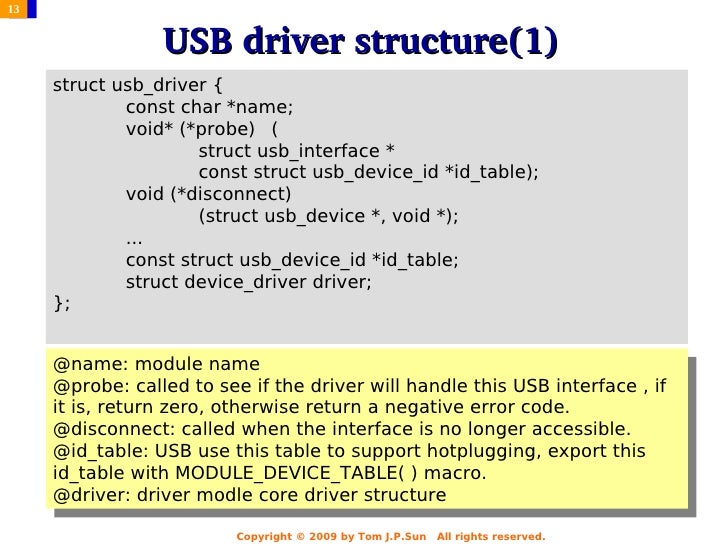 13

USB driver structure(1)

struct usb_driver {
const char *name;
void* (*probe) (
struct usb_interface *
const struct usb_device_id *id_table);
void (*disconnect)
(struct usb_device *, void *);
...
const struct usb_device_id *id_table;
struct device_driver driver;
};

@name: module name
@probe: called to see if the driver will handle this USB interface , if it is, return zero, otherwise return a negative error code.
@disconnect: called when the interface is no longer accessible.
@id_table: USB use this table to support hotplugging, export this id_table with MODULE_DEVICE_TABLE( ) macro.
@driver: driver modle core driver structure

Copyright © 2009 by Tom J.P.Sun All rights reserved.